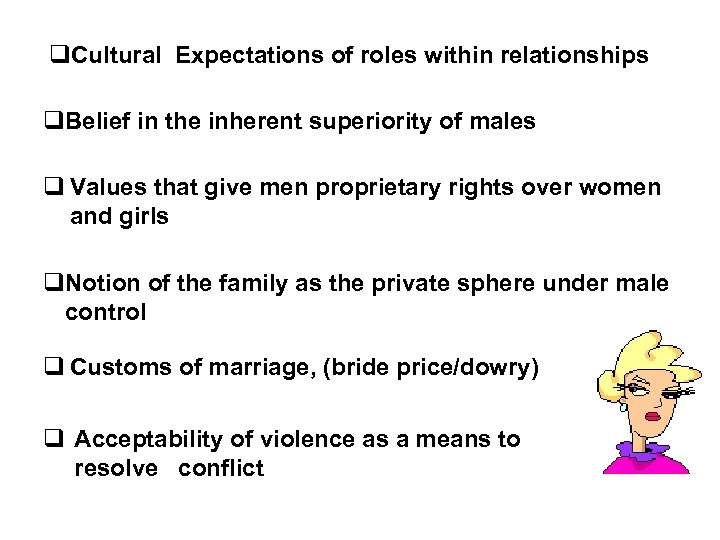 ❑Cultural Expectations of roles within relationships

❑Belief in the inherent superiority of males

❑ Values that give men proprietary rights over women and girls

❑Notion of the family as the private sphere under male control

❑ Customs of marriage, (bride price/dowry)

❑ Acceptability of violence as a means to resolve conflict